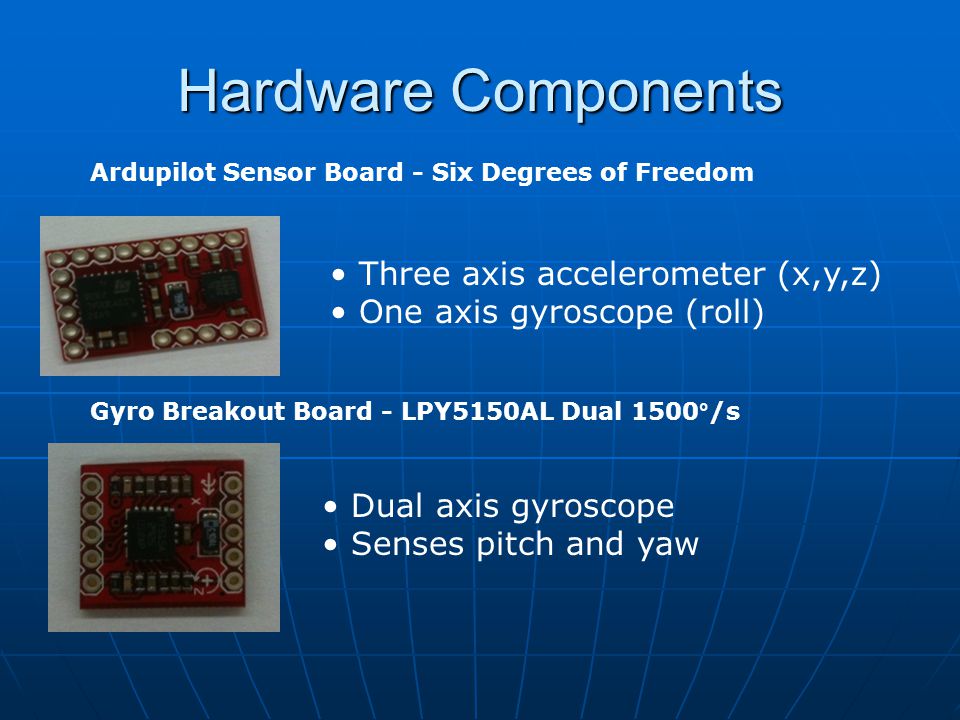 Hardware Components

Ardupilot Sensor Board - Six Degrees of Freedom

• Three axis accelerometer (x,y,z)
• One axis gyroscope (roll)

Gyro Breakout Board - LPY5150AL Dual 1500°/s

• Dual axis gyroscope
• Senses pitch and yaw